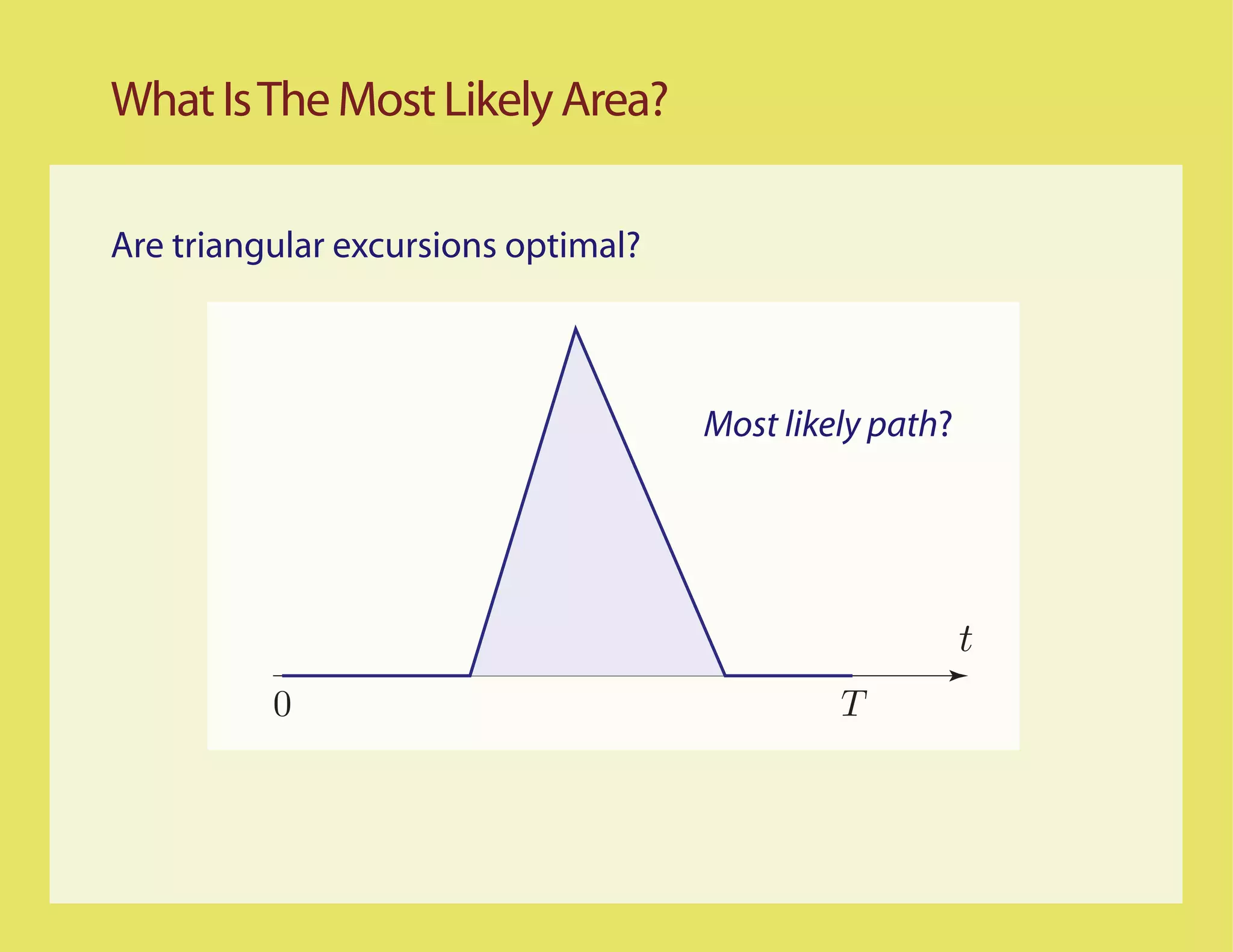 What Is The Most Likely Area?

Are triangular excursions optimal?

Most likely path?

$t$

$0$

$T$